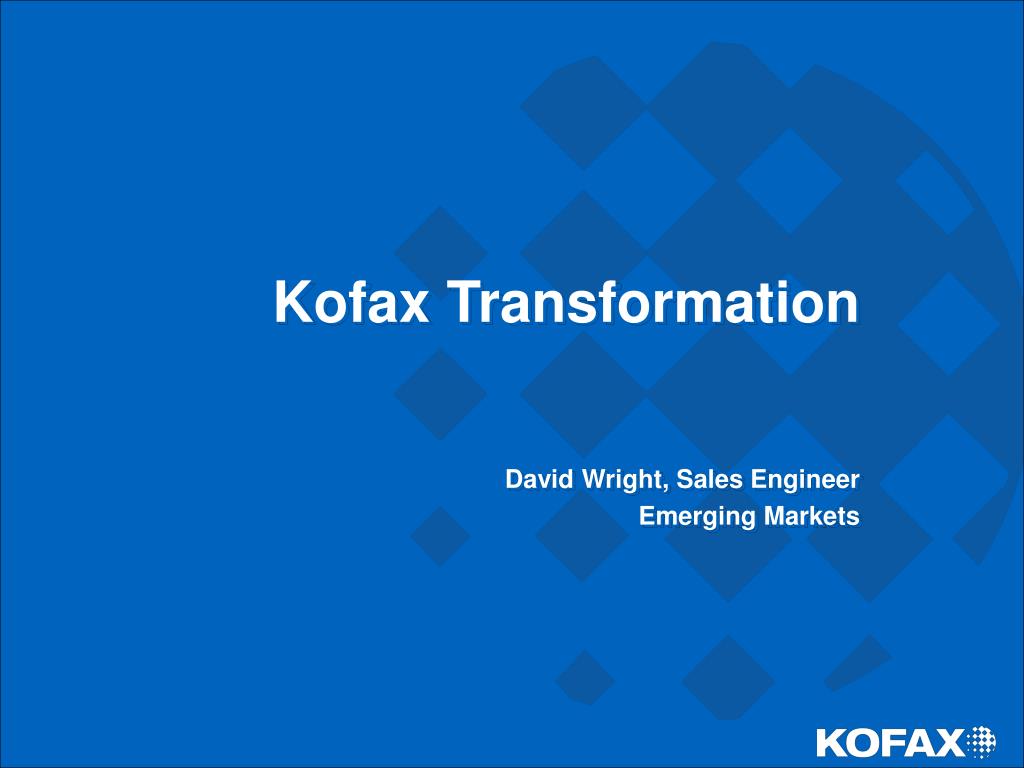 Kofax Transformation

David Wright, Sales Engineer
Emerging Markets

KOFAX